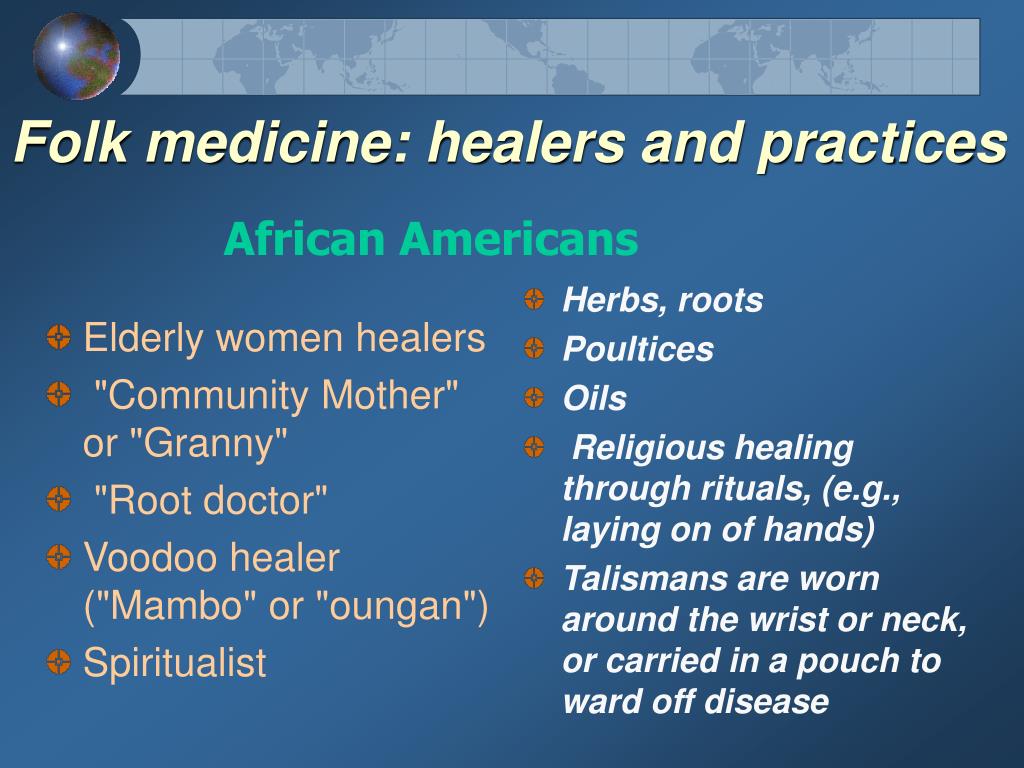 Folk medicine: healers and practices

African Americans

Elderly women healers
"Community Mother" or "Granny"
"Root doctor"
Voodoo healer ("Mambo" or "oungan")
Spiritualist

Herbs, roots
Poultices
Oils
Religious healing through rituals, (e.g., laying on of hands)
Talismans are worn around the wrist or neck, or carried in a pouch to ward off disease